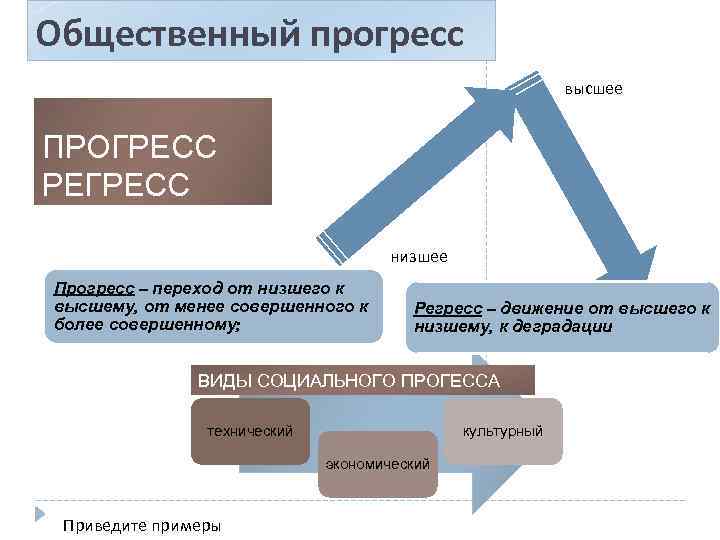 Общественный прогресс

ПРОГРЕСС
РЕГРЕСС

высшее

низшее

Прогресс – переход от низшего к высшему, от менее совершенного к более совершенному;

Регресс – движение от высшего к низшему, к деградации

ВИДЫ СОЦИАЛЬНОГО ПРОГЕССА

технический

экономический

культурный

Приведите примеры